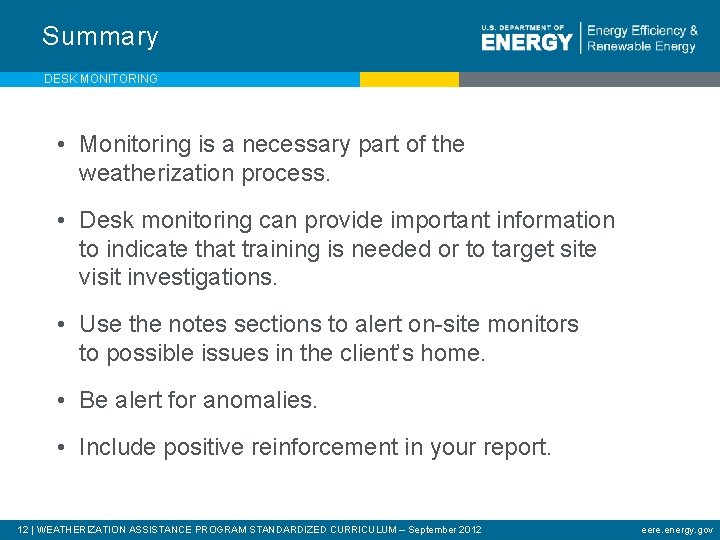 Summary

U.S. DEPARTMENT OF ENERGY | Energy Efficiency & Renewable Energy

DESK MONITORING

• Monitoring is a necessary part of the weatherization process.

• Desk monitoring can provide important information to indicate that training is needed or to target site visit investigations.

• Use the notes sections to alert on-site monitors to possible issues in the client's home.

• Be alert for anomalies.

• Include positive reinforcement in your report.

12 | WEATHERIZATION ASSISTANCE PROGRAM STANDARDIZED CURRICULUM – September 2012

eere.energy.gov